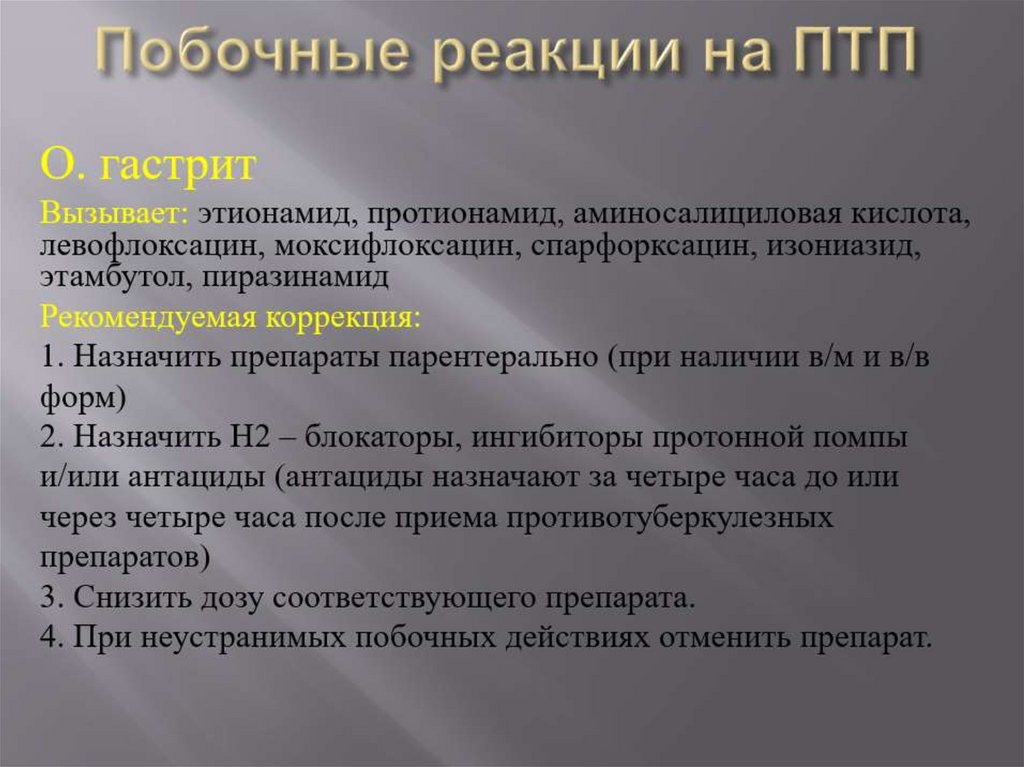 Побочные реакции на ПТП

О. гастрит

Вызывает: этионамид, протионамид, аминосалициловая кислота, левофлоксацин, моксифлоксацин, спарфорксацин, изониазид, этамбутол, пиразинамид

Рекомендуемая коррекция:

1. Назначить препараты парентерально (при наличии в/м и в/в форм)
2. Назначить Н2 – блокаторы, ингибиторы протонной помпы и/или антациды (антациды назначают за четыре часа до или через четыре часа после приема противотуберкулезных препаратов)
3. Снизить дозу соответствующего препарата.
4. При неустранимых побочных действиях отменить препарат.